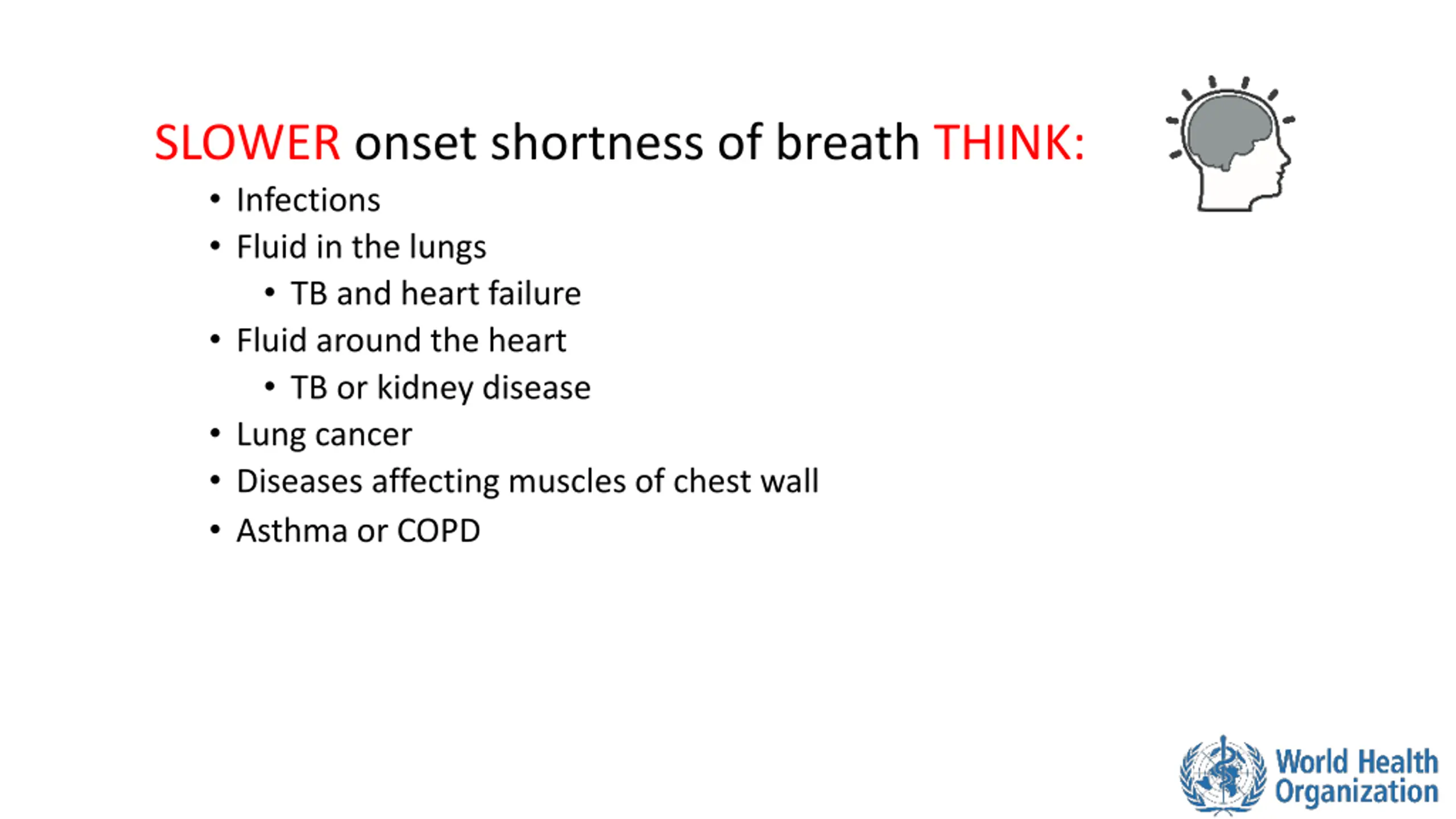 SLOWER onset shortness of breath THINK:

• Infections
• Fluid in the lungs
• TB and heart failure
• Fluid around the heart
• TB or kidney disease
• Lung cancer
• Diseases affecting muscles of chest wall
• Asthma or COPD

World Health
Organization